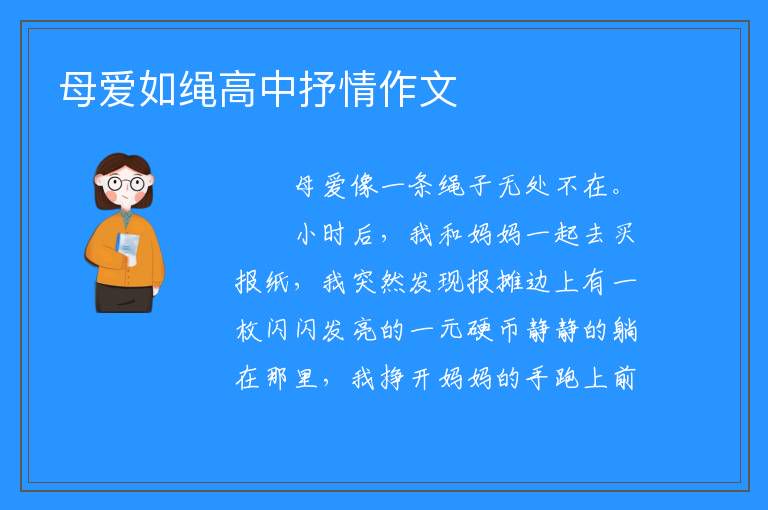 母爱如绳高中抒情作文

母爱像一条绳子无处不在。

小时后，我和妈妈一起去买报纸，我突然发现报摊边上有一枚闪闪发亮的一元硬币静静的躺在那里，我挣开妈妈的手跑上前